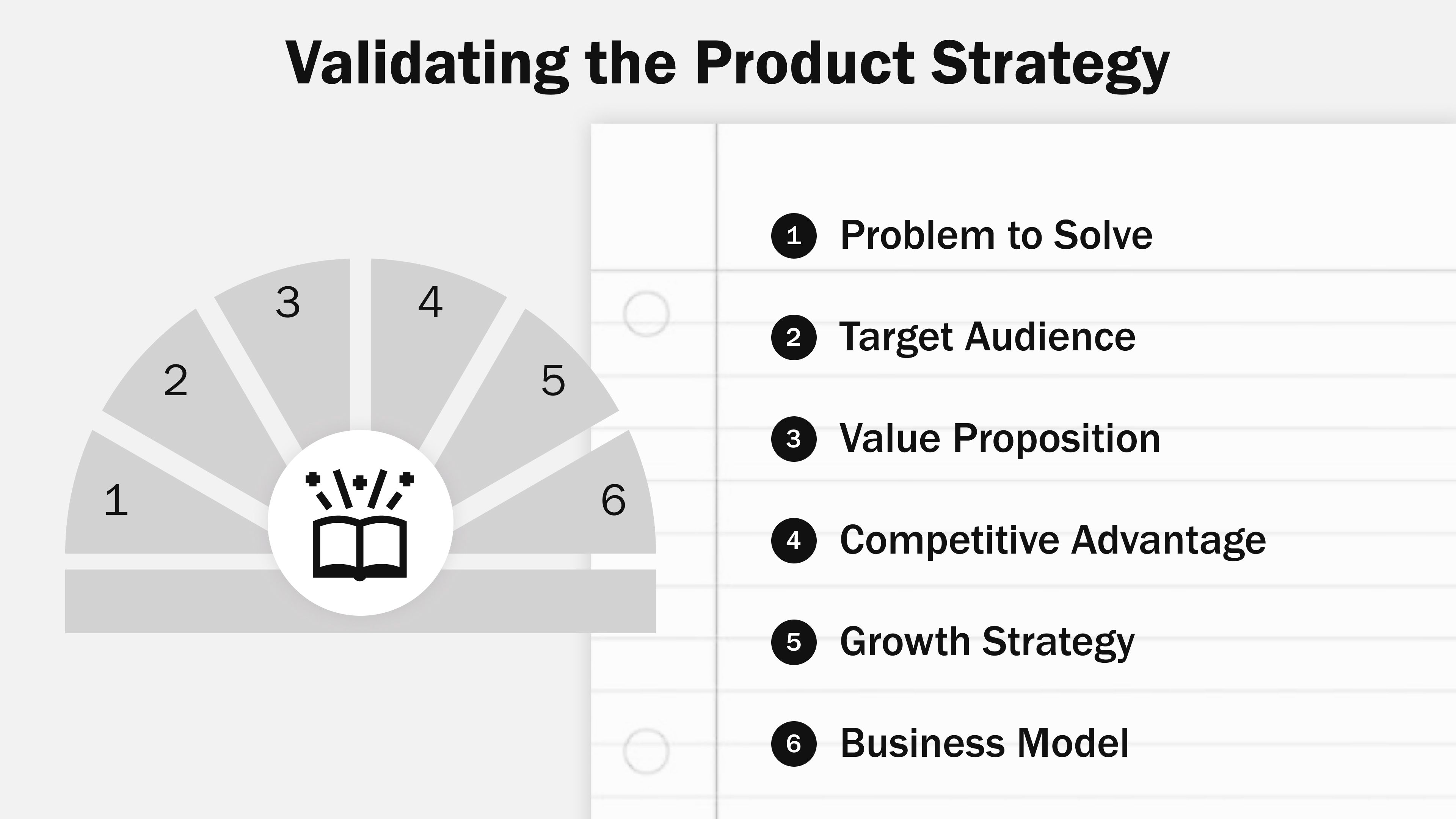 Validating the Product Strategy

1 2 3 4 5 6

1 Problem to Solve

2 Target Audience

3 Value Proposition

4 Competitive Advantage

5 Growth Strategy

6 Business Model